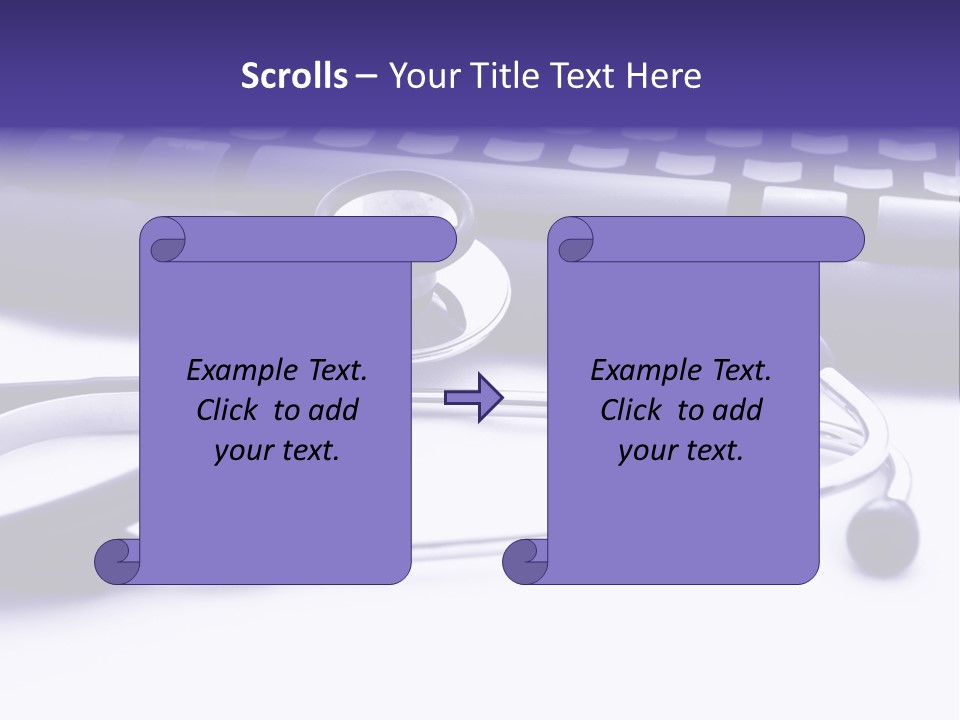 Scrolls – Your Title Text Here

Example Text. Click to add your text.

Example Text. Click to add your text.